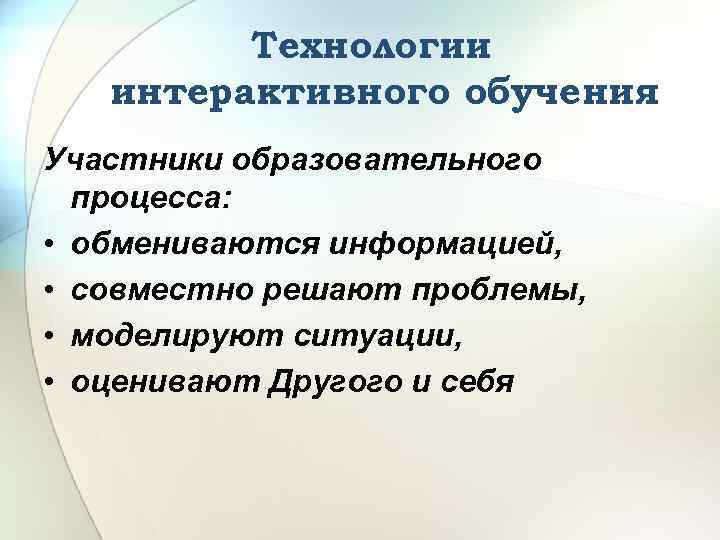 Технологии интерактивного обучения

Участники образовательного процесса:
• обмениваются информацией,
• совместно решают проблемы,
• моделируют ситуации,
• оценивают Другого и себя